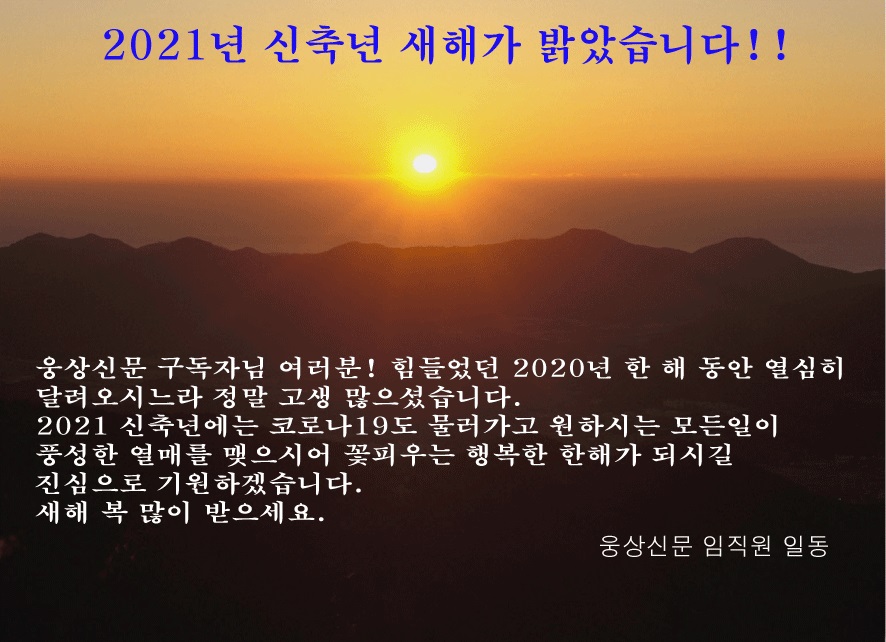 2021년 신축년 새해가 밝았습니다!!

웅상신문 구독자님 여러분! 힘들었던 2020년 한 해 동안 열심히 달려오시느라 정말 고생 많으셨습니다.
2021 신축년에는 코로나19도 물러가고 원하시는 모든일이 풍성한 열매를 맺으시어 꽃피우는 행복한 한해가 되시길 진심으로 기원하겠습니다.
새해 복 많이 받으세요.

웅상신문 임직원 일동